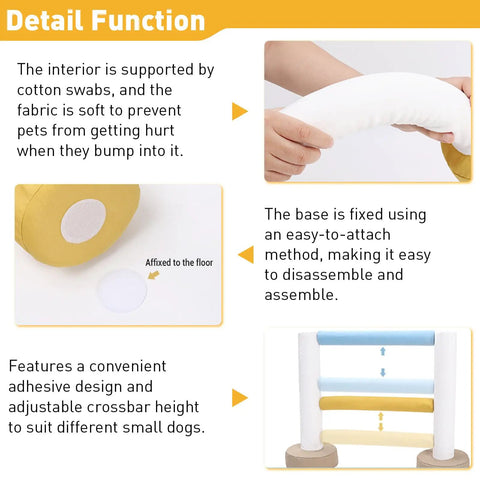 Detail Function

The interior is supported by cotton swabs, and the fabric is soft to prevent pets from getting hurt when they bump into it.

Affixed to the floor

The base is fixed using an easy-to-attach method, making it easy to disassemble and assemble.

Features a convenient adhesive design and adjustable crossbar height to suit different small dogs.